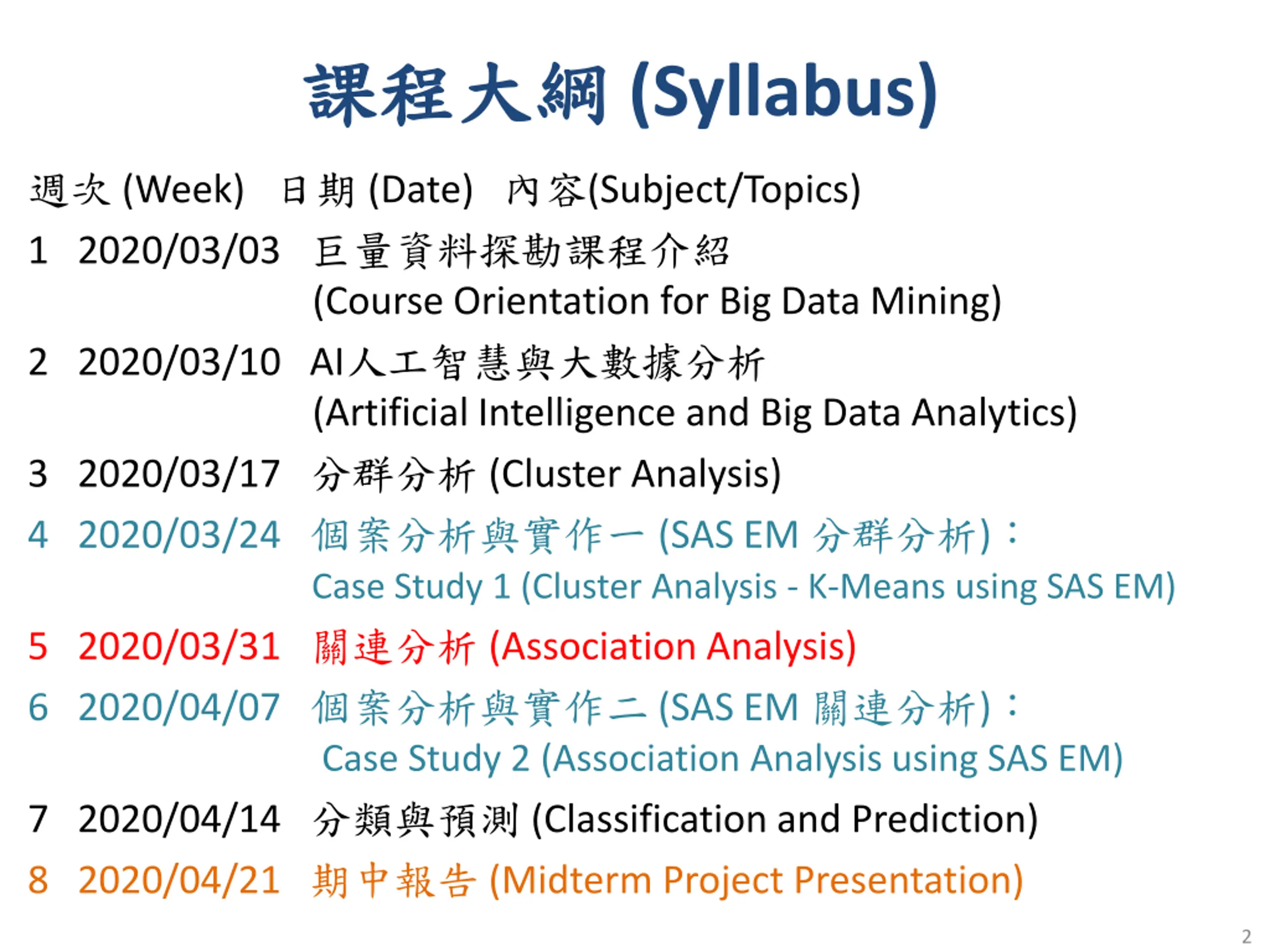 課程大綱 (Syllabus)

週次 (Week) 日期 (Date) 內容(Subject/Topics)

1 2020/03/03 巨量資料探勘課程介紹
(Course Orientation for Big Data Mining)

2 2020/03/10 AI人工智慧與大數據分析
(Artificial Intelligence and Big Data Analytics)

3 2020/03/17 分群分析 (Cluster Analysis)

4 2020/03/24 個案分析與實作一 (SAS EM 分群分析)：
Case Study 1 (Cluster Analysis - K-Means using SAS EM)

5 2020/03/31 關連分析 (Association Analysis)

6 2020/04/07 個案分析與實作二 (SAS EM 關連分析)：
Case Study 2 (Association Analysis using SAS EM)

7 2020/04/14 分類與預測 (Classification and Prediction)

8 2020/04/21 期中報告 (Midterm Project Presentation)

2